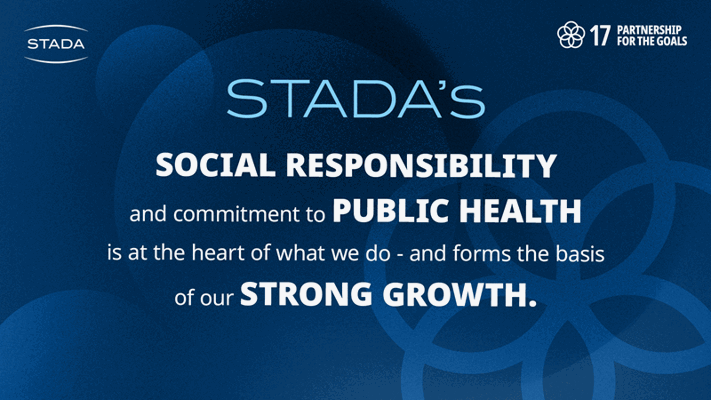 STADA

17 PARTNERSHIP FOR THE GOALS

STADA's

SOCIAL RESPONSIBILITY

and commitment to PUBLIC HEALTH is at the heart of what we do - and forms the basis of our STRONG GROWTH.